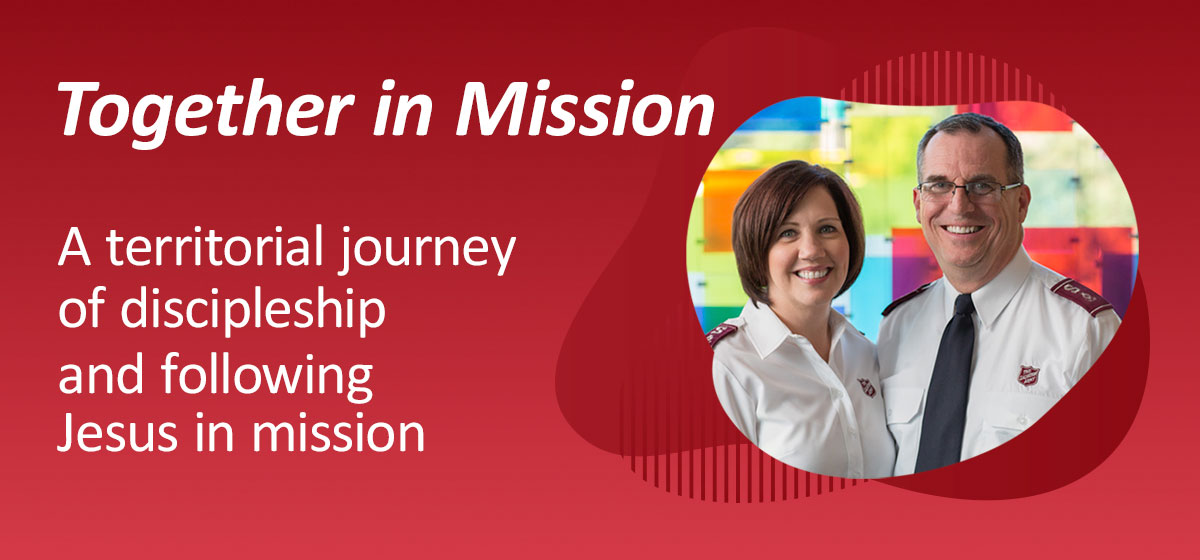 Together in Mission

A territorial journey of discipleship and following Jesus in mission